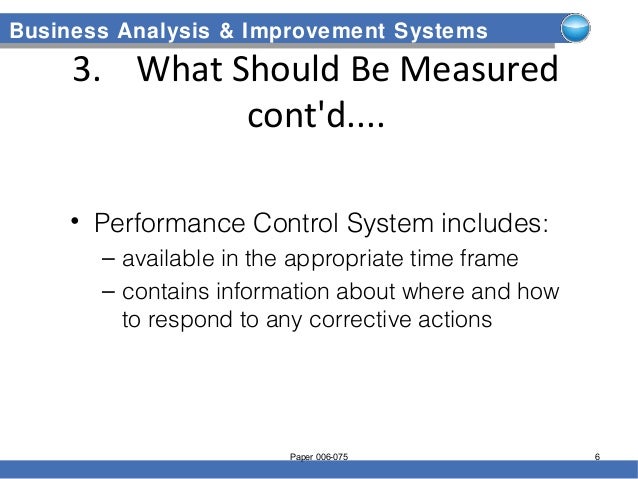 Business Analysis & Improvement Systems

3. What Should Be Measured cont'd....

• Performance Control System includes:
– available in the appropriate time frame
– contains information about where and how to respond to any corrective actions

Paper 006-075

6